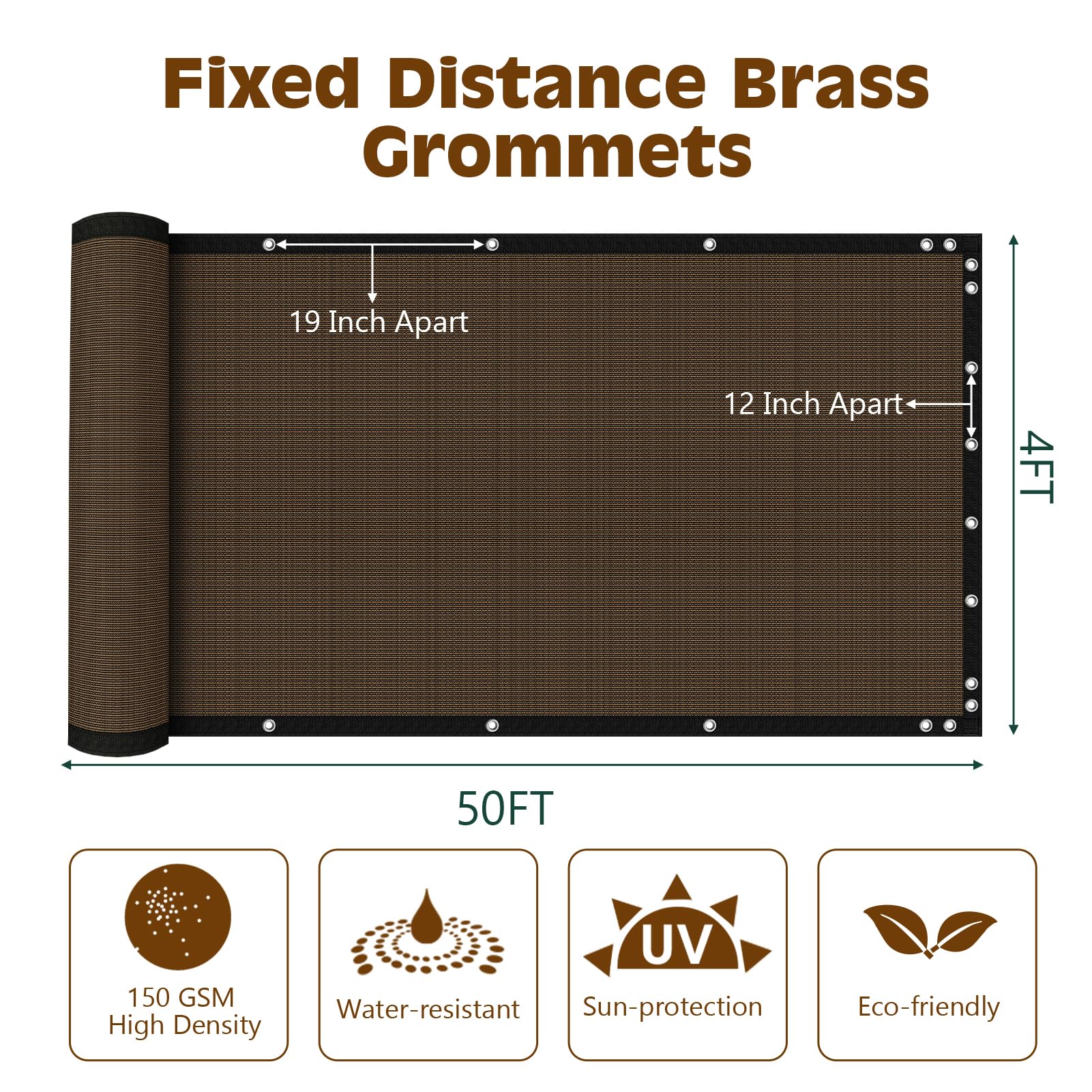 Fixed Distance Brass Grommets

19 Inch Apart

12 Inch Apart

4FT

50FT

150 GSM
High Density

Water-resistant

UV

Sun-protection

Eco-friendly